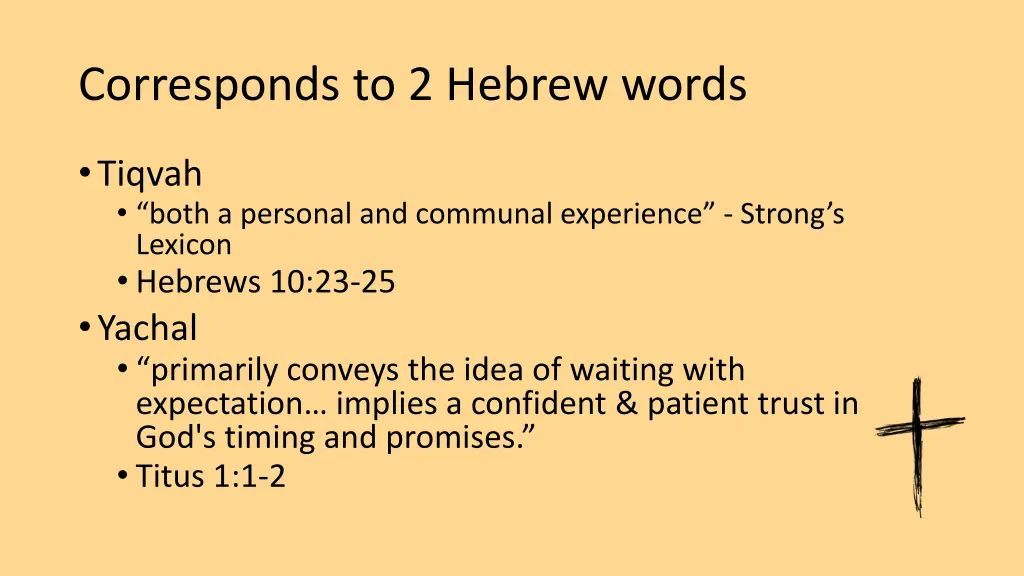 Corresponds to 2 Hebrew words

• Tiqvah
  • “both a personal and communal experience” - Strong’s Lexicon
  • Hebrews 10:23-25
• Yachal
  • “primarily conveys the idea of waiting with expectation… implies a confident & patient trust in God's timing and promises.”
  • Titus 1:1-2